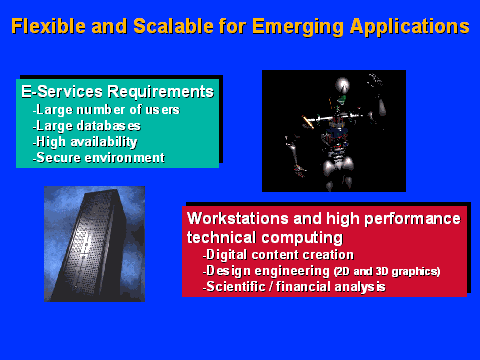 Flexible and Scalable for Emerging Applications

E-Services Requirements
-Large number of users
-Large databases
-High availability
-Secure environment

Workstations and high performance technical computing
-Digital content creation
-Design engineering (2D and 3D graphics)
-Scientific / financial analysis